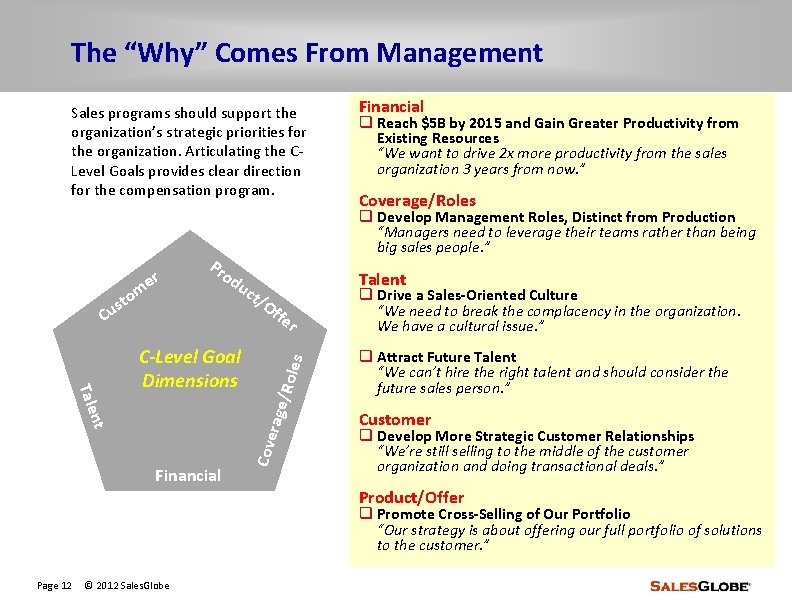 The “Why” Comes From Management

Sales programs should support the organization’s strategic priorities for the organization. Articulating the C-Level Goals provides clear direction for the compensation program.

Customer

Product/Offer

C-Level Goal Dimensions

Talent

Coverage/Roles

Financial

Financial
❑ Reach $5B by 2015 and Gain Greater Productivity from Existing Resources
“We want to drive 2x more productivity from the sales organization 3 years from now.”

Coverage/Roles
❑ Develop Management Roles, Distinct from Production
“Managers need to leverage their teams rather than being big sales people.”

Talent
❑ Drive a Sales-Oriented Culture
“We need to break the complacency in the organization. We have a cultural issue.”

❑ Attract Future Talent
“We can’t hire the right talent and should consider the future sales person.”

Customer
❑ Develop More Strategic Customer Relationships
“We’re still selling to the middle of the customer organization and doing transactional deals.”

Product/Offer
❑ Promote Cross-Selling of Our Portfolio
“Our strategy is about offering our full portfolio of solutions to the customer.”

Page 12 © 2012 SalesGlobe

SALESGLOBE